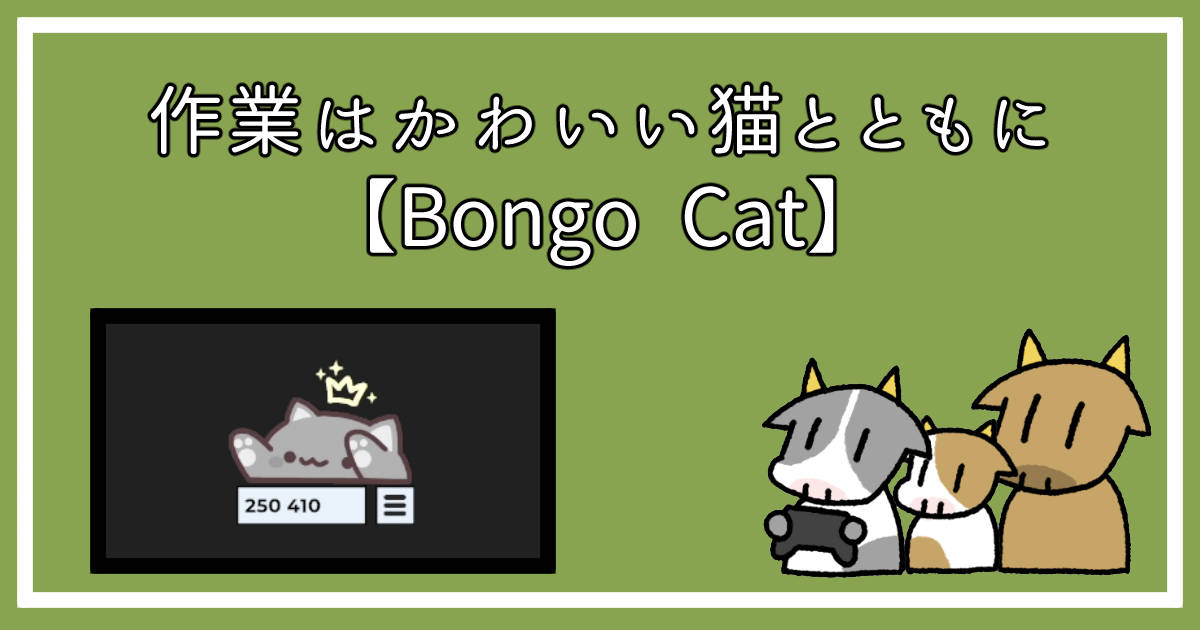 作業はかわいい猫とともに
【Bongo Cat】

250 410